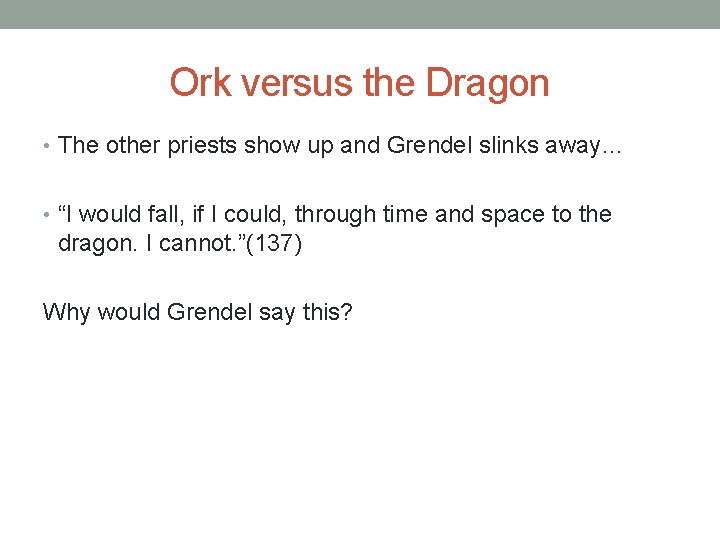 Ork versus the Dragon

• The other priests show up and Grendel slinks away…

• “I would fall, if I could, through time and space to the dragon. I cannot.”(137)

Why would Grendel say this?